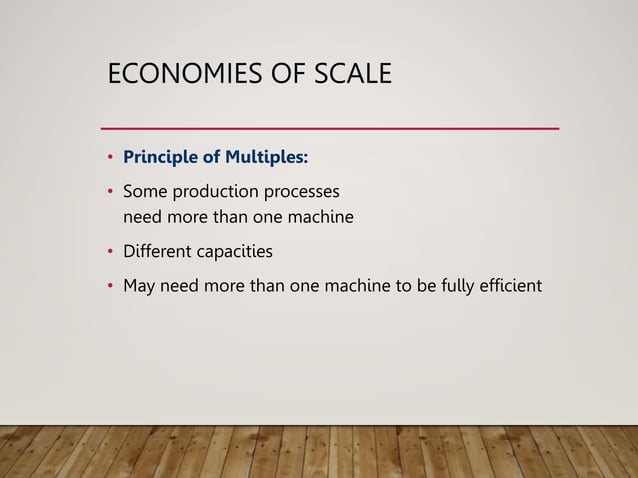 ECONOMIES OF SCALE

• Principle of Multiples:
• Some production processes need more than one machine
• Different capacities
• May need more than one machine to be fully efficient